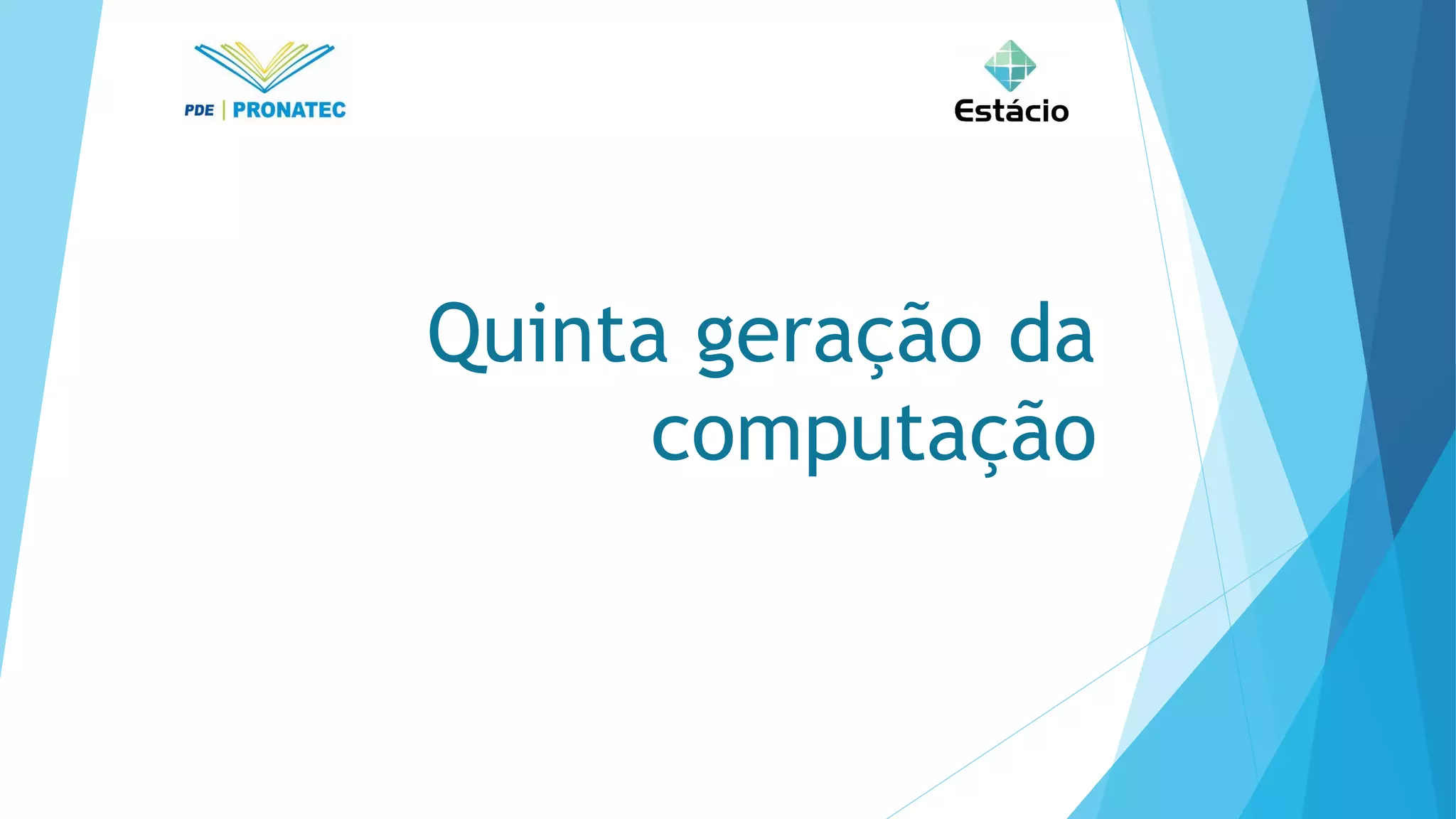 PDE | PRONATEC

Estácio

Quinta geração da computação